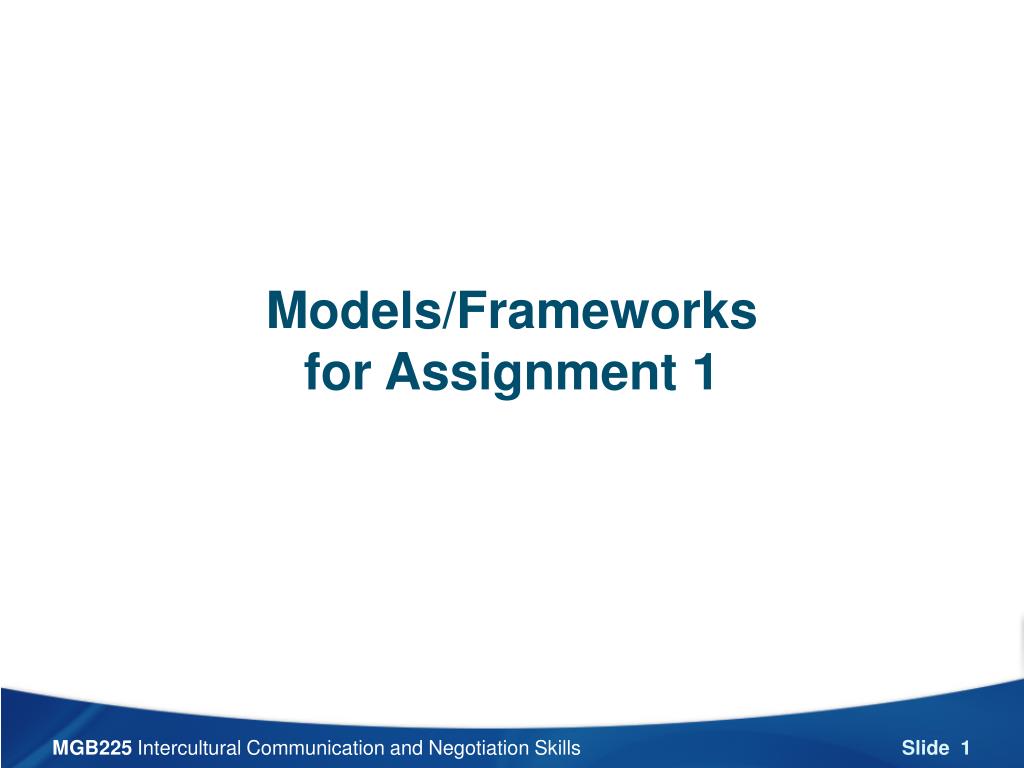 Models/Frameworks for Assignment 1

MGB225 Intercultural Communication and Negotiation Skills

Slide 1